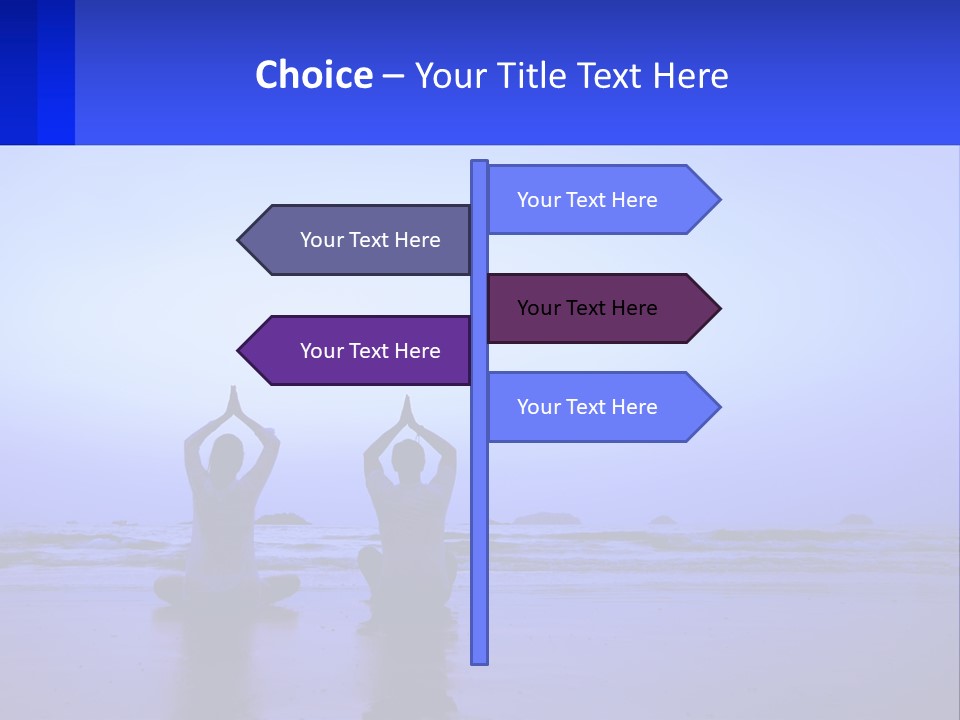 Choice – Your Title Text Here

Your Text Here

Your Text Here

Your Text Here

Your Text Here

Your Text Here